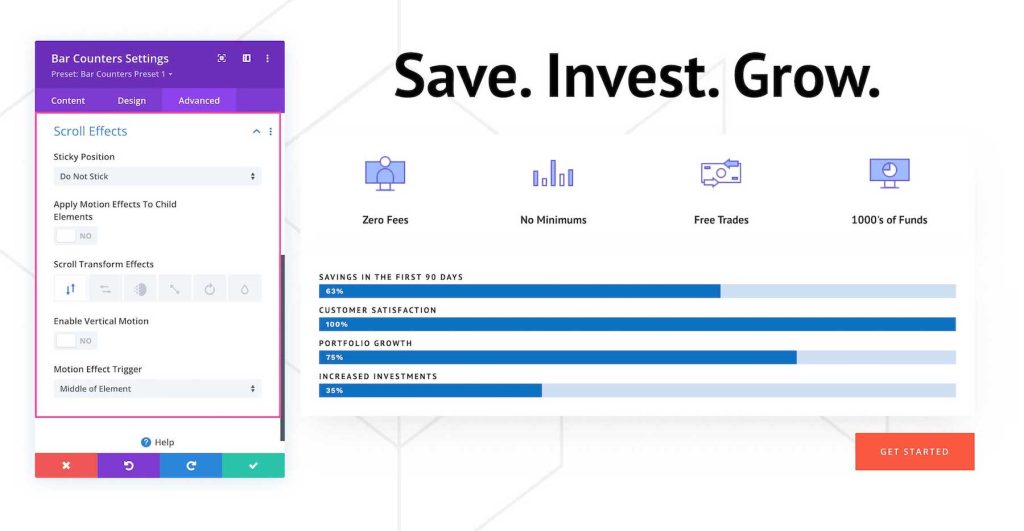 Bar Counters Settings
Preset: Bar Counters Preset 1

Content Design Advanced

Scroll Effects

Sticky Position
Do Not Stick

Apply Motion Effects To Child Elements
NO

Scroll Transform Effects

Enable Vertical Motion
NO

Motion Effect Trigger
Middle of Element

Help

Save. Invest. Grow.

Zero Fees
No Minimums
Free Trades
1000's of Funds

SAVINGS IN THE FIRST 90 DAYS
63%
CUSTOMER SATISFACTION
100%
PORTFOLIO GROWTH
75%
INCREASED INVESTMENTS
35%

GET STARTED